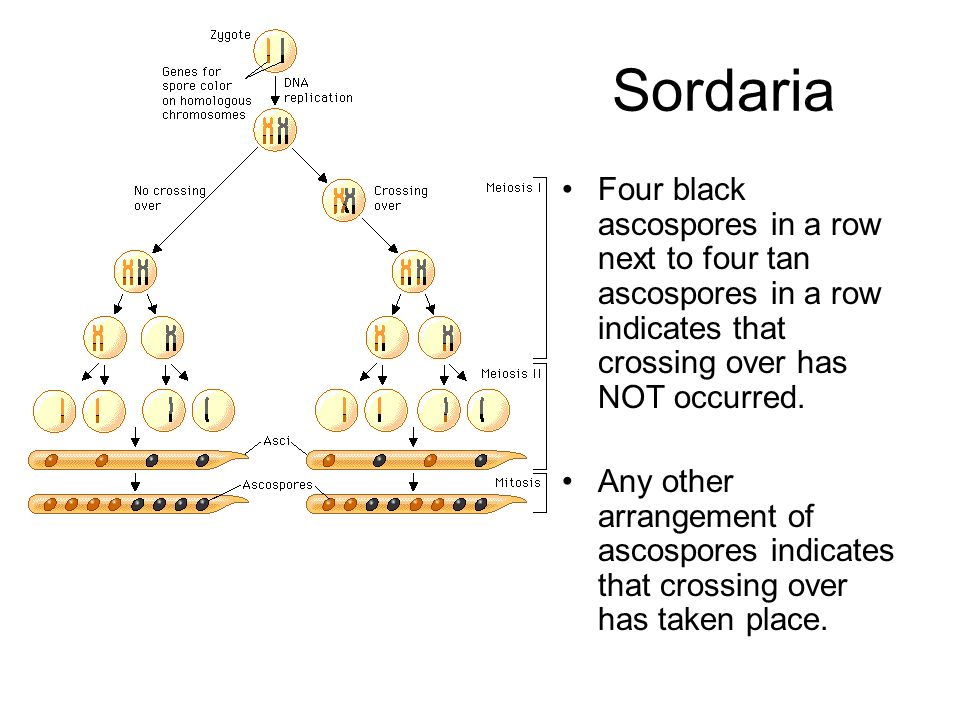 Zygote

Genes for spore color on homologous chromosomes

DNA replication

No crossing over

Crossing over

Meiosis I

Meiosis II

Asci

Ascospores

Mitosis

Sordaria

• Four black ascospores in a row next to four tan ascospores in a row indicates that crossing over has NOT occurred.

• Any other arrangement of ascospores indicates that crossing over has taken place.